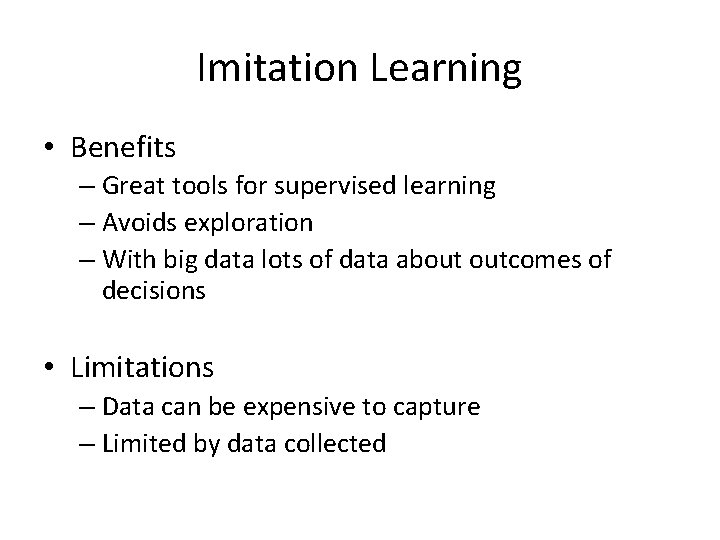 Imitation Learning

• Benefits
– Great tools for supervised learning
– Avoids exploration
– With big data lots of data about outcomes of decisions

• Limitations
– Data can be expensive to capture
– Limited by data collected